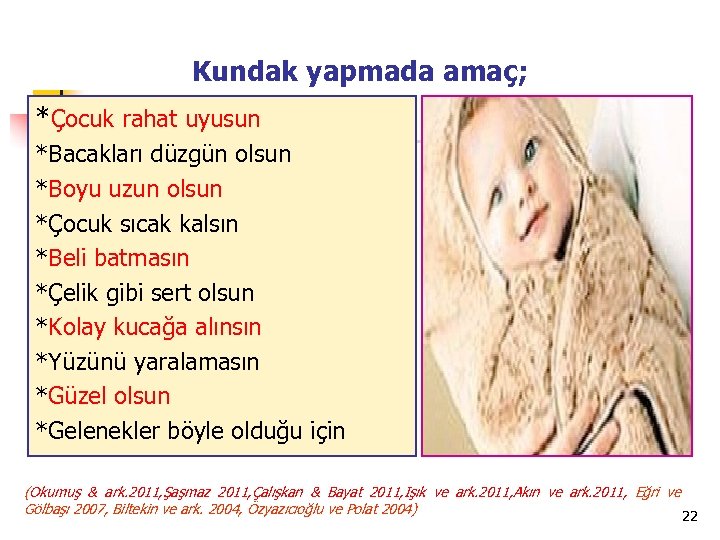 Kundak yapmada amaç;

*Çocuk rahat uyusun
*Bacakları düzgün olsun
*Boyu uzun olsun
*Çocuk sıcak kalsın
*Beli batmasın
*Çelik gibi sert olsun
*Kolay kucağa alınsın
*Yüzünü yaralamasın
*Güzel olsun
*Gelenekler böyle olduğu için

(Okumuş & ark.2011,Şaşmaz 2011,Çalışkan & Bayat 2011,Işık ve ark.2011,Akın ve ark.2011, Eğri ve Gölbaşı 2007, Biltekin ve ark. 2004, Özyazıcıoğlu ve Polat 2004)

22